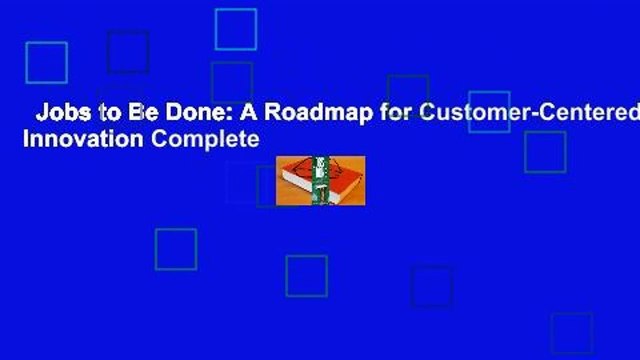 Jobs to Be Done: A Roadmap for Customer-Centered Innovation Complete